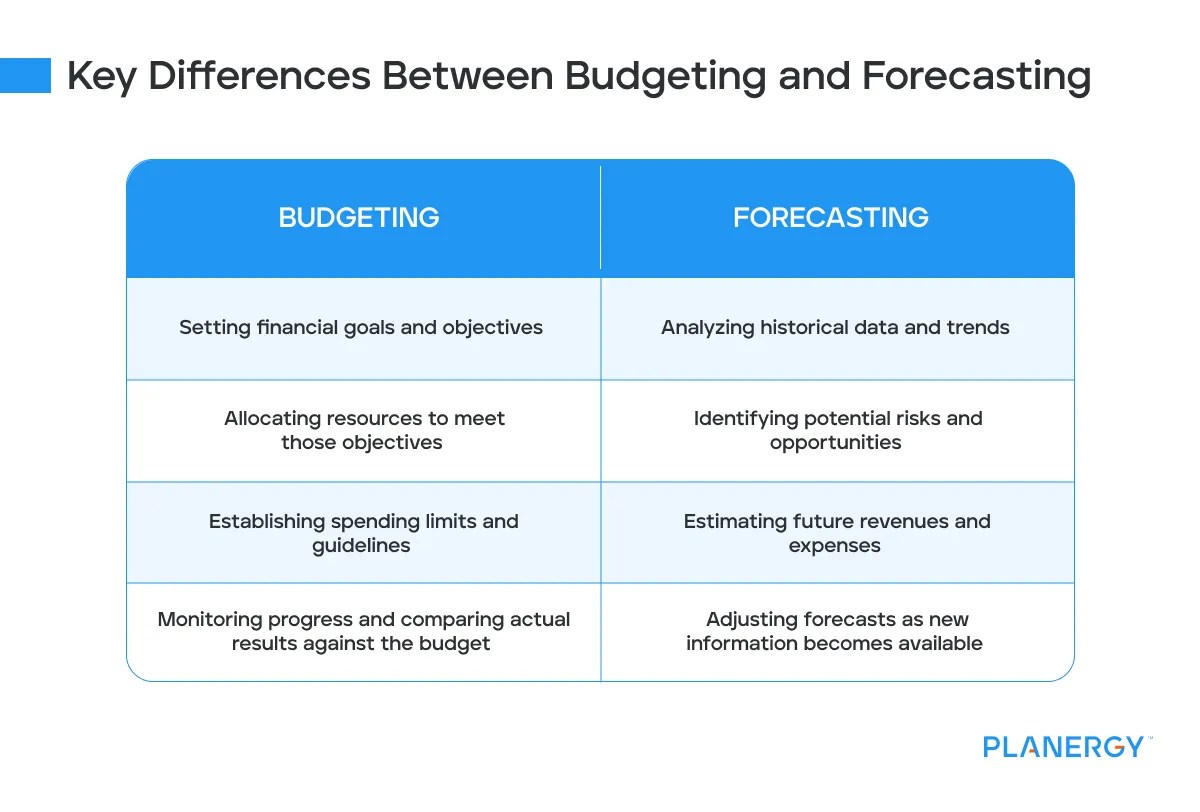 Key Differences Between Budgeting and Forecasting

| BUDGETING | FORECASTING |
|---|---|
| Setting financial goals and objectives | Analyzing historical data and trends |
| Allocating resources to meet those objectives | Identifying potential risks and opportunities |
| Establishing spending limits and guidelines | Estimating future revenues and expenses |
| Monitoring progress and comparing actual results against the budget | Adjusting forecasts as new information becomes available |

PLANERGY™